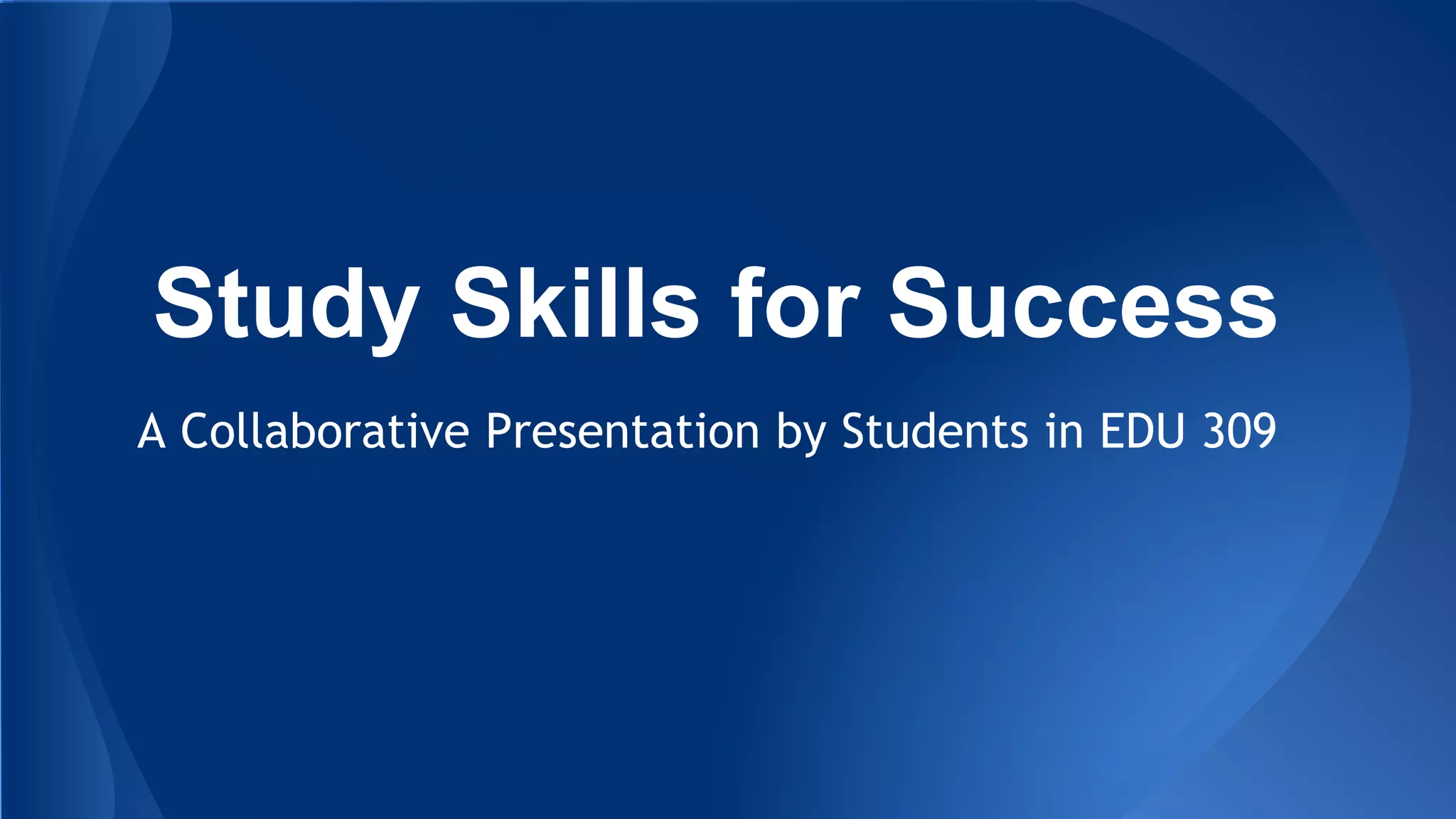 Study Skills for Success

A Collaborative Presentation by Students in EDU 309